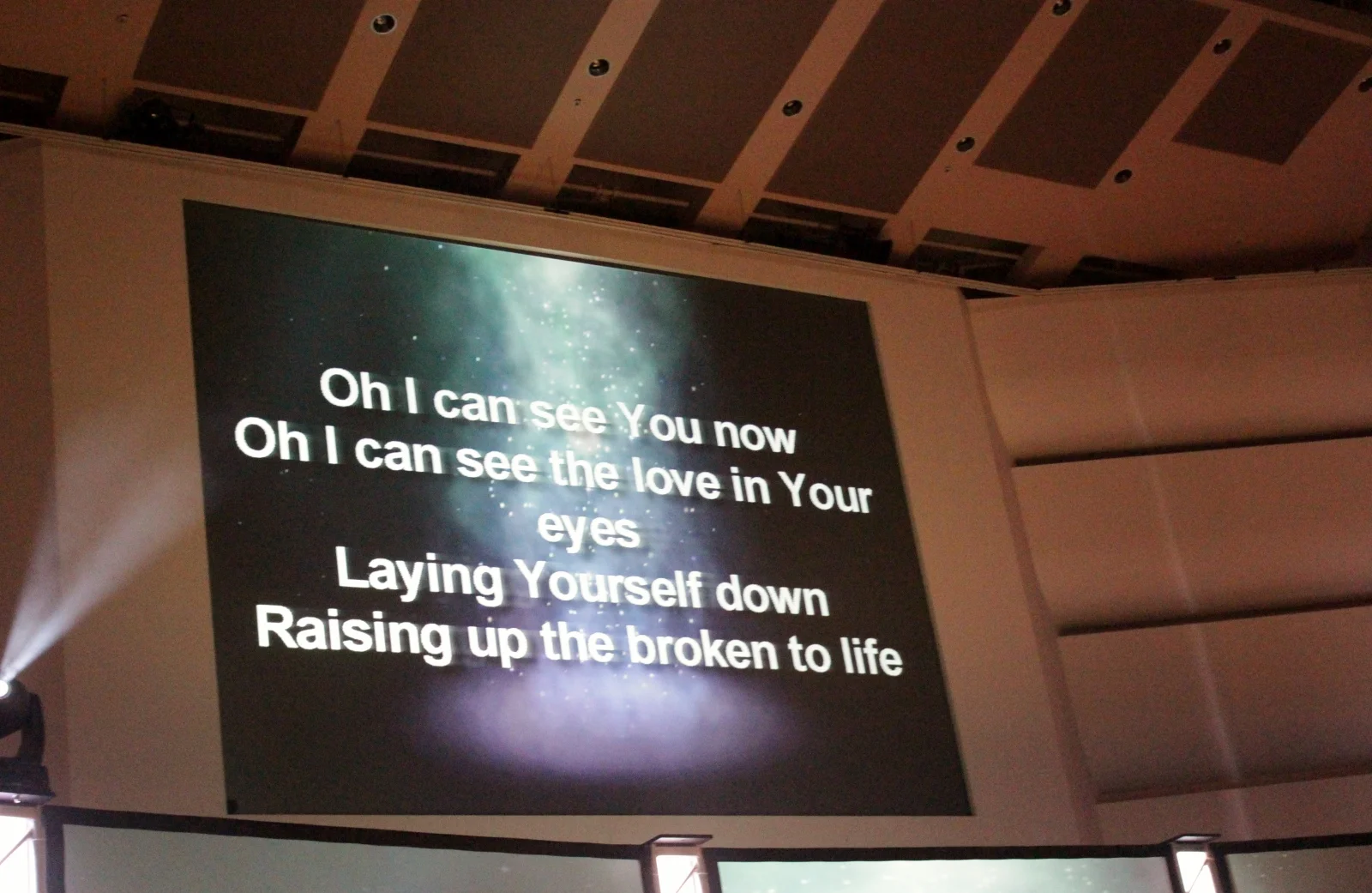 Oh I can see You now
Oh I can see the love in Your eyes
Laying Yourself down
Raising up the broken to life